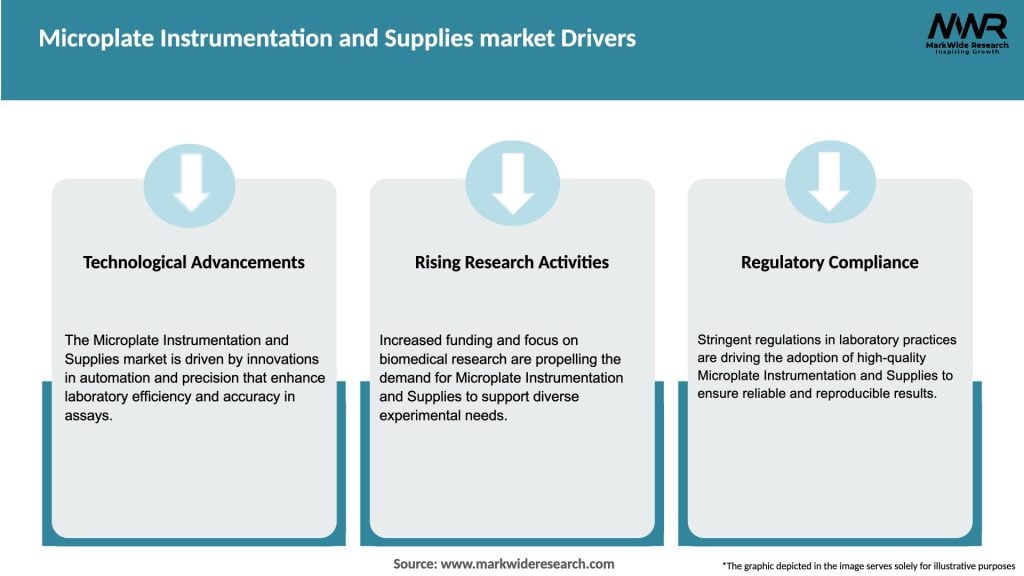 Microplate Instrumentation and Supplies market Drivers

MWR
MarkWide Research
Inspiring Growth

Technological Advancements

The Microplate Instrumentation and Supplies market is driven by innovations in automation and precision that enhance laboratory efficiency and accuracy in assays.

Rising Research Activities

Increased funding and focus on biomedical research are propelling the demand for Microplate Instrumentation and Supplies to support diverse experimental needs.

Regulatory Compliance

Stringent regulations in laboratory practices are driving the adoption of high-quality Microplate Instrumentation and Supplies to ensure reliable and reproducible results.

Source: www.markwideresearch.com

*The graphic depicted in the image serves solely for illustrative purposes